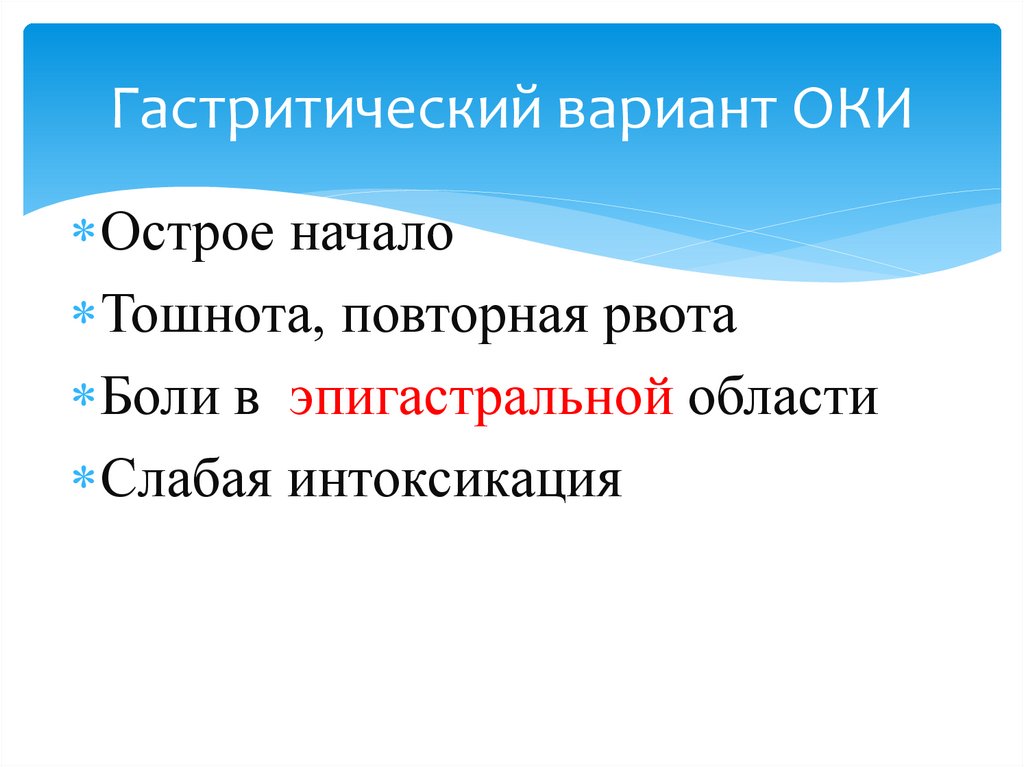 Гастритический вариант ОКИ

* Острое начало
* Тошнота, повторная рвота
* Боли в эпигастральной области
* Слабая интоксикация